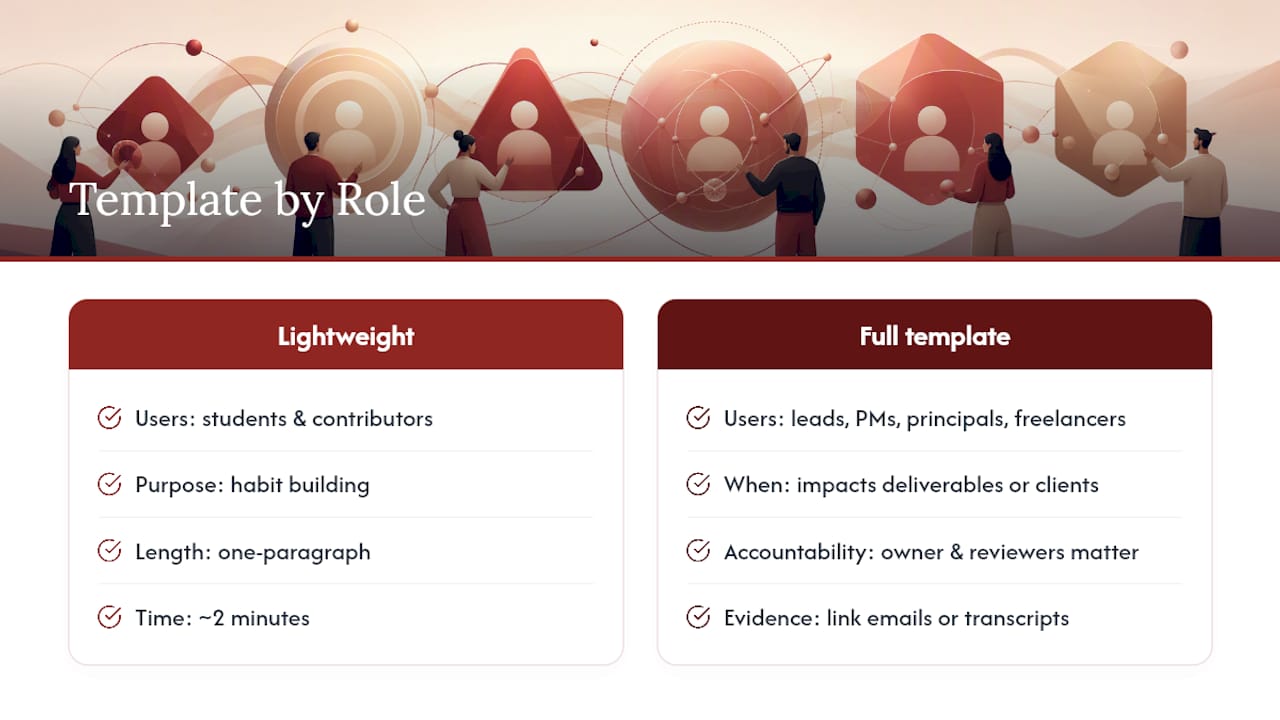 Template by Role

Lightweight

Users: students & contributors

Purpose: habit building

Length: one-paragraph

Time: ~2 minutes

Full template

Users: leads, PMs, principals, freelancers

When: impacts deliverables or clients

Accountability: owner & reviewers matter

Evidence: link emails or transcripts